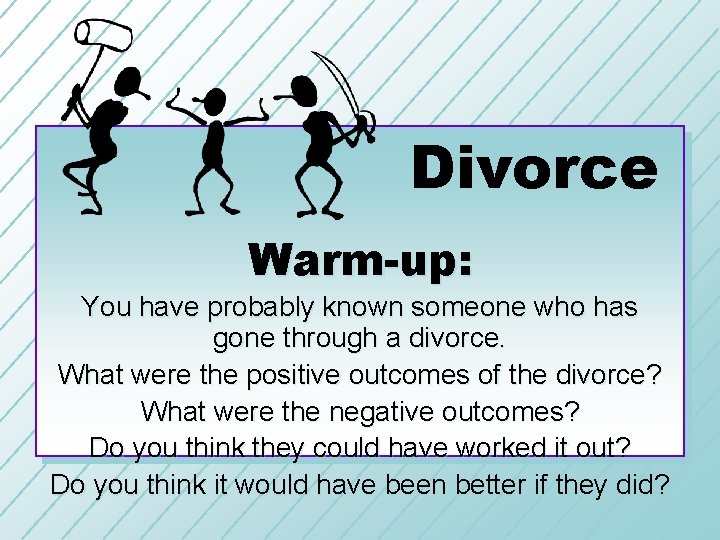 Divorce

Warm-up:

You have probably known someone who has gone through a divorce.

What were the positive outcomes of the divorce?

What were the negative outcomes?

Do you think they could have worked it out?

Do you think it would have been better if they did?